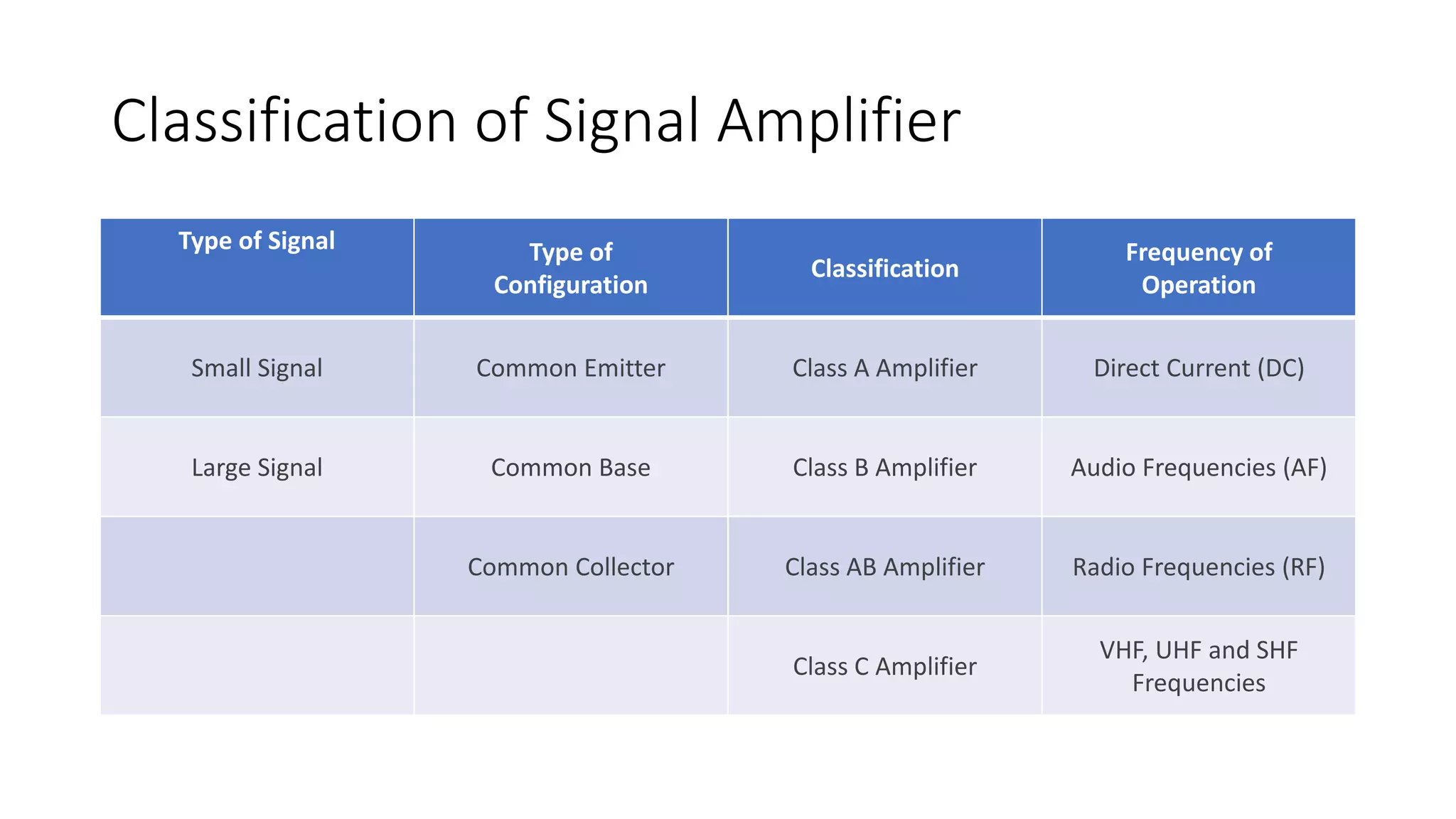 Classification of Signal Amplifier

| Type of Signal | Type of Configuration | Classification | Frequency of Operation |
|---|---|---|---|
| Small Signal | Common Emitter | Class A Amplifier | Direct Current (DC) |
| Large Signal | Common Base | Class B Amplifier | Audio Frequencies (AF) |
| | Common Collector | Class AB Amplifier | Radio Frequencies (RF) |
| | | Class C Amplifier | VHF, UHF and SHF Frequencies |